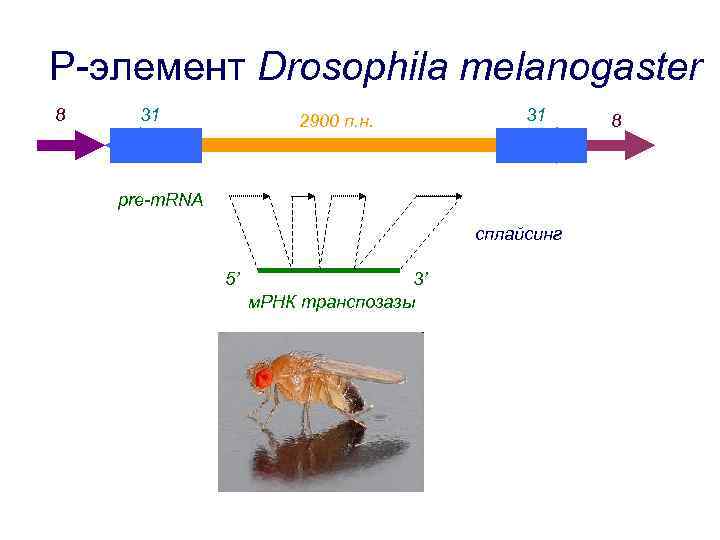 Р-элемент Drosophila melanogaster

8

31

2900 п.н.

31

8

pre-mRNA

сплайсинг

5'

3'

мРНК транспозазы